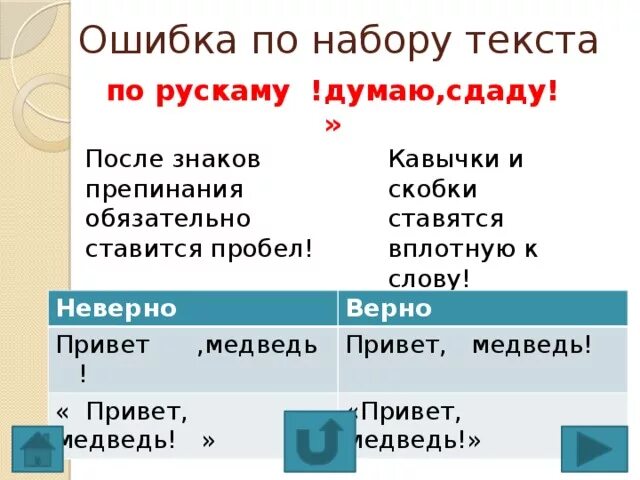 Ошибка по набору текста

по рускаму !думаю,сдаду! »

После знаков препинания обязательно ставится пробел!

Кавычки и скобки ставятся вплотную к слову!

| Неверно | Верно |
|---|---|
| Привет ,медведь ! | Привет, медведь! |
| « Привет, медведь! » | «Привет, медведь!» |